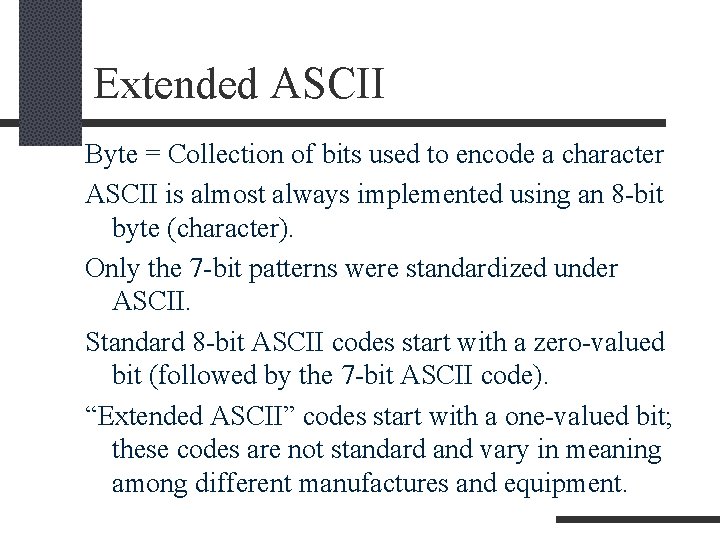 Extended ASCII

Byte = Collection of bits used to encode a character

ASCII is almost always implemented using an 8-bit byte (character).

Only the 7-bit patterns were standardized under ASCII.

Standard 8-bit ASCII codes start with a zero-valued bit (followed by the 7-bit ASCII code).

“Extended ASCII” codes start with a one-valued bit; these codes are not standard and vary in meaning among different manufactures and equipment.